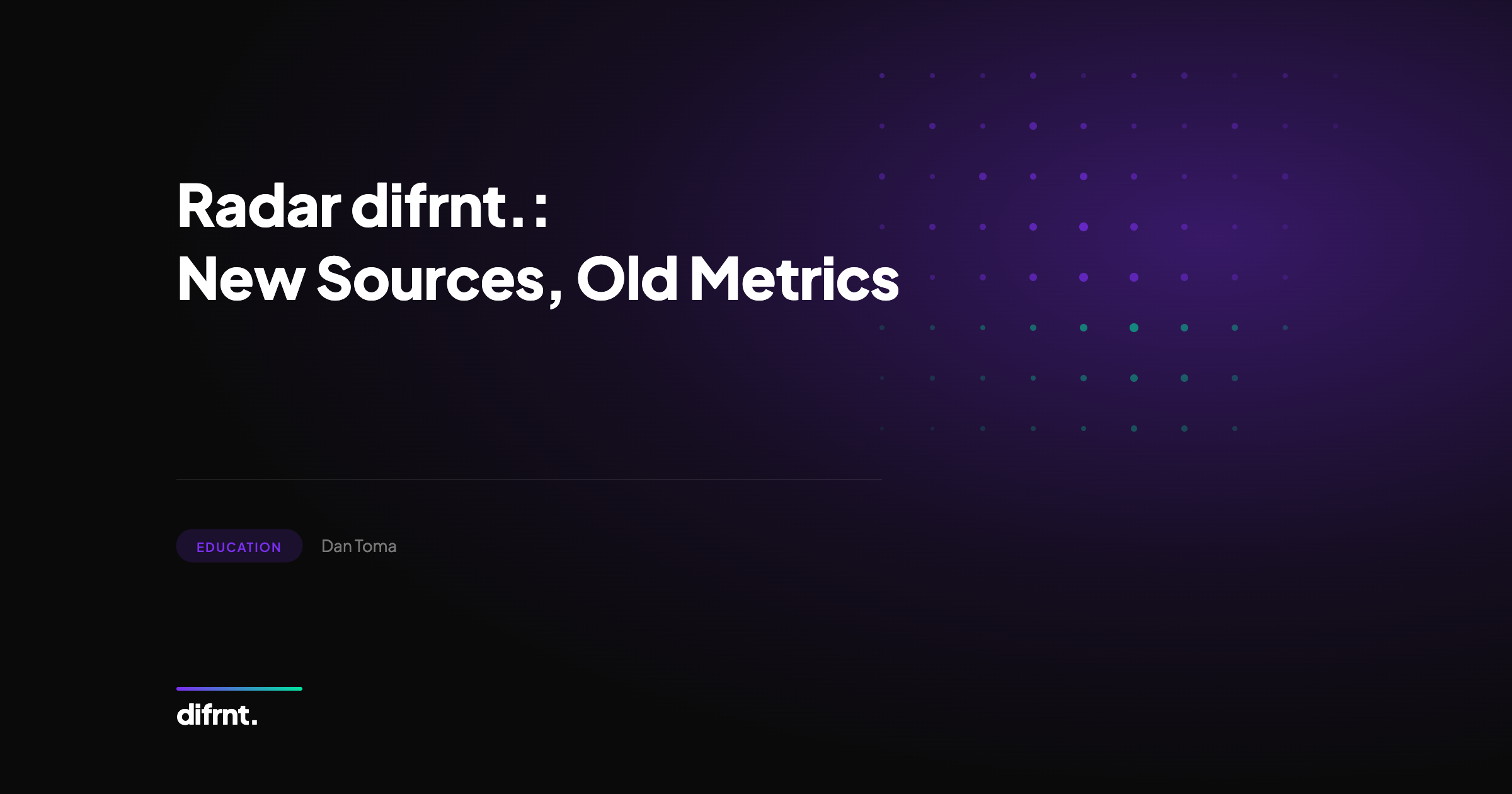 Radar difrnt.:
New Sources, Old Metrics

EDUCATION Dan Toma

difrnt.